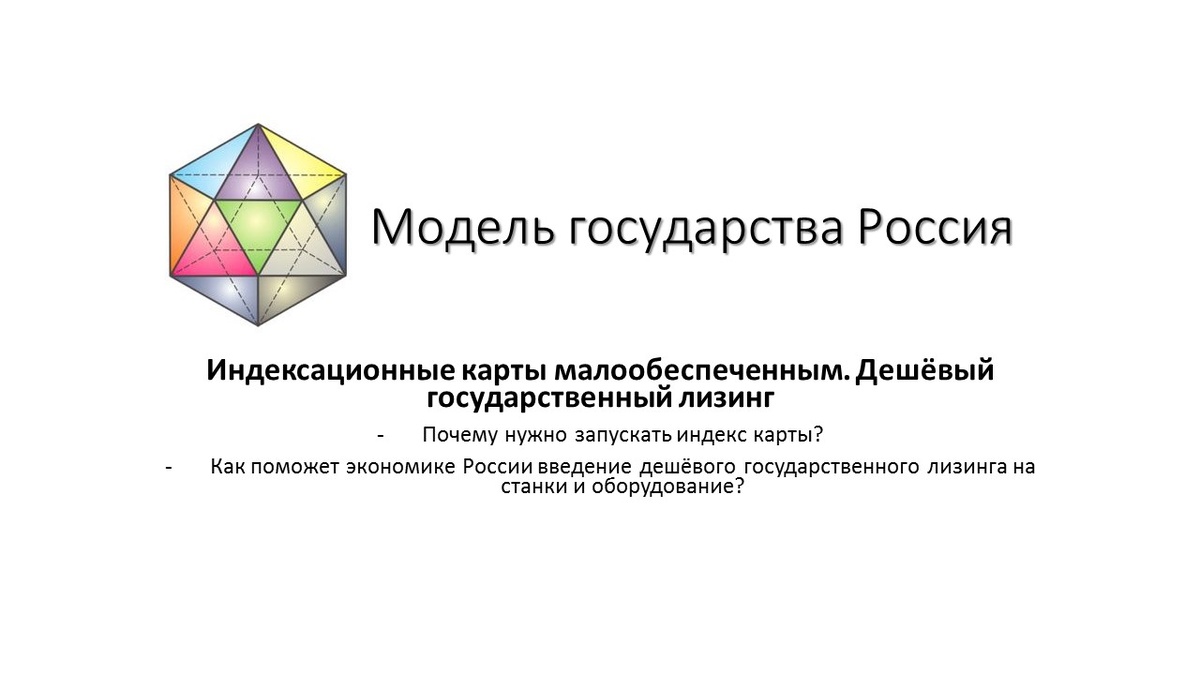 Модель государства Россия

Индексационные карты малообеспеченным. Дешёвый государственный лизинг

- Почему нужно запускать индекс карты?

- Как поможет экономике России введение дешёвого государственного лизинга на станки и оборудование?